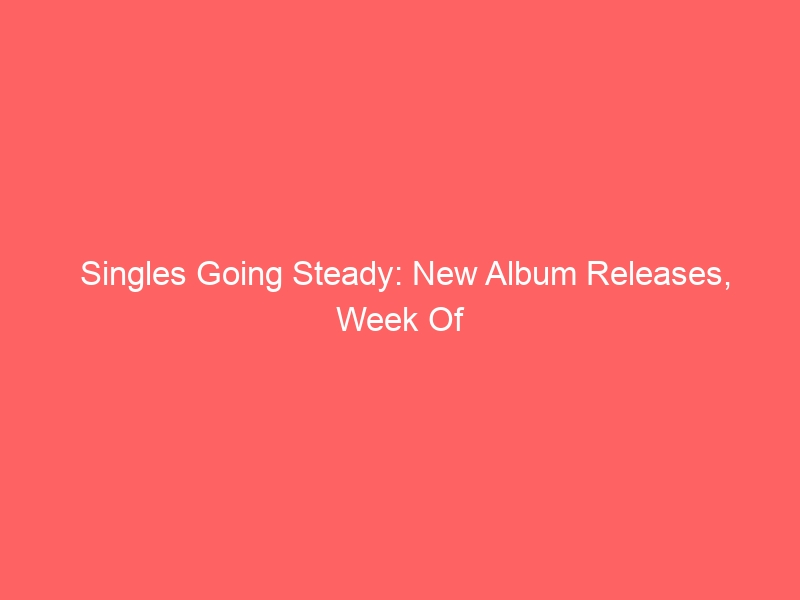 Singles Going Steady: New Album Releases, Week Of